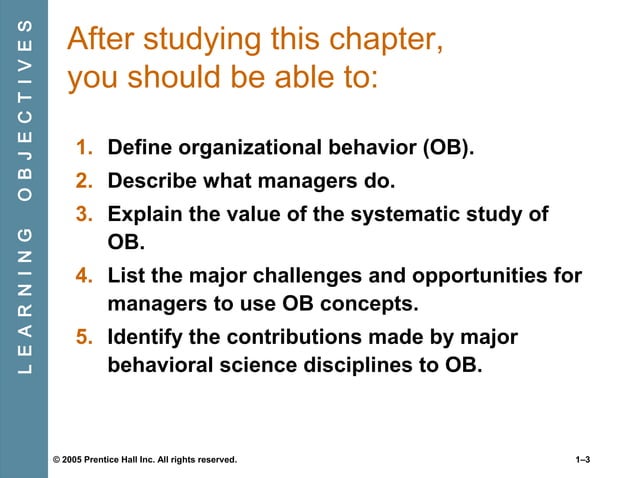 LEARNING OBJECTIVES

After studying this chapter, you should be able to:

1. Define organizational behavior (OB).
2. Describe what managers do.
3. Explain the value of the systematic study of OB.
4. List the major challenges and opportunities for managers to use OB concepts.
5. Identify the contributions made by major behavioral science disciplines to OB.

© 2005 Prentice Hall Inc. All rights reserved.

1–3